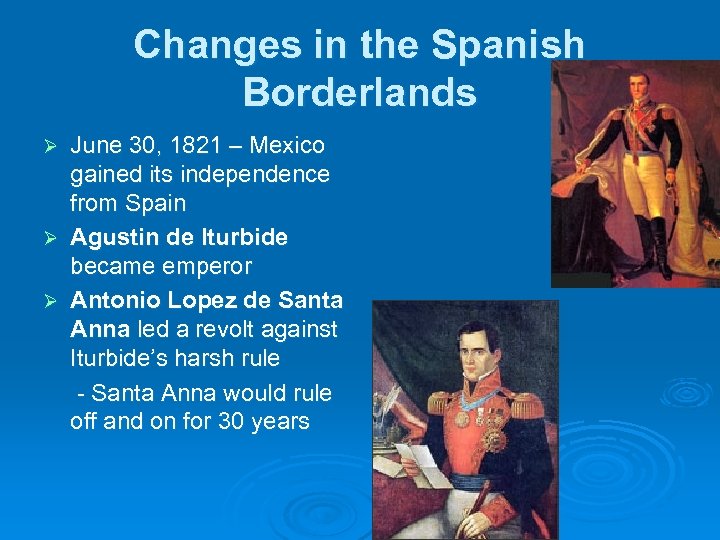 Changes in the Spanish Borderlands

➢ June 30, 1821 – Mexico gained its independence from Spain

➢ Agustin de Iturbide became emperor

➢ Antonio Lopez de Santa Anna led a revolt against Iturbide's harsh rule

- Santa Anna would rule off and on for 30 years